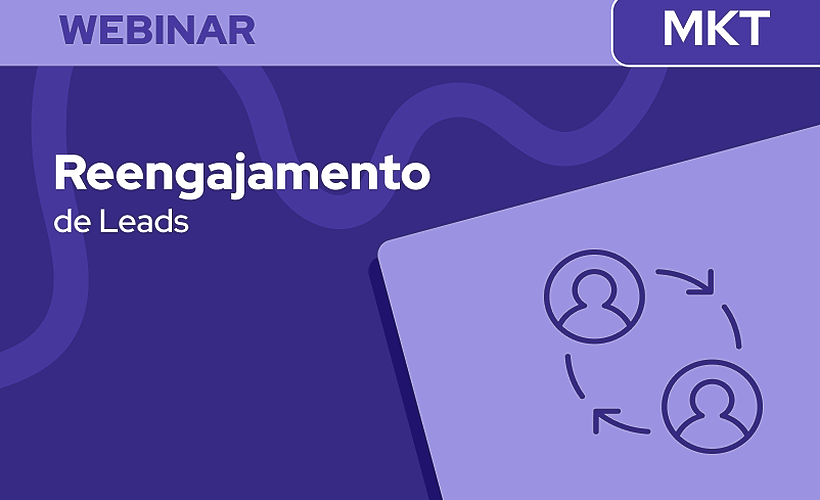 WEBINAR

MKT

Reengajamento

de Leads